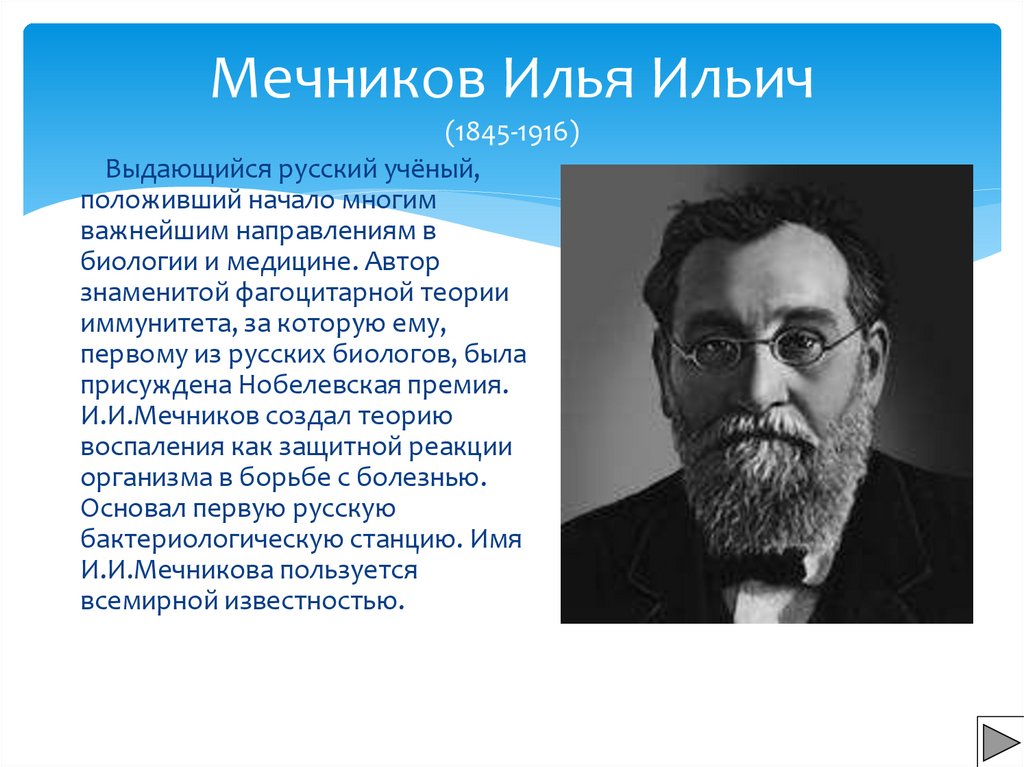 Мечников Илья Ильич
(1845-1916)

Выдающийся русский учёный, положивший начало многим важнейшим направлениям в биологии и медицине. Автор знаменитой фагоцитарной теории иммунитета, за которую ему, первому из русских биологов, была присуждена Нобелевская премия. И.И.Мечников создал теорию воспаления как защитной реакции организма в борьбе с болезнью. Основал первую русскую бактериологическую станцию. Имя И.И.Мечникова пользуется всемирной известностью.